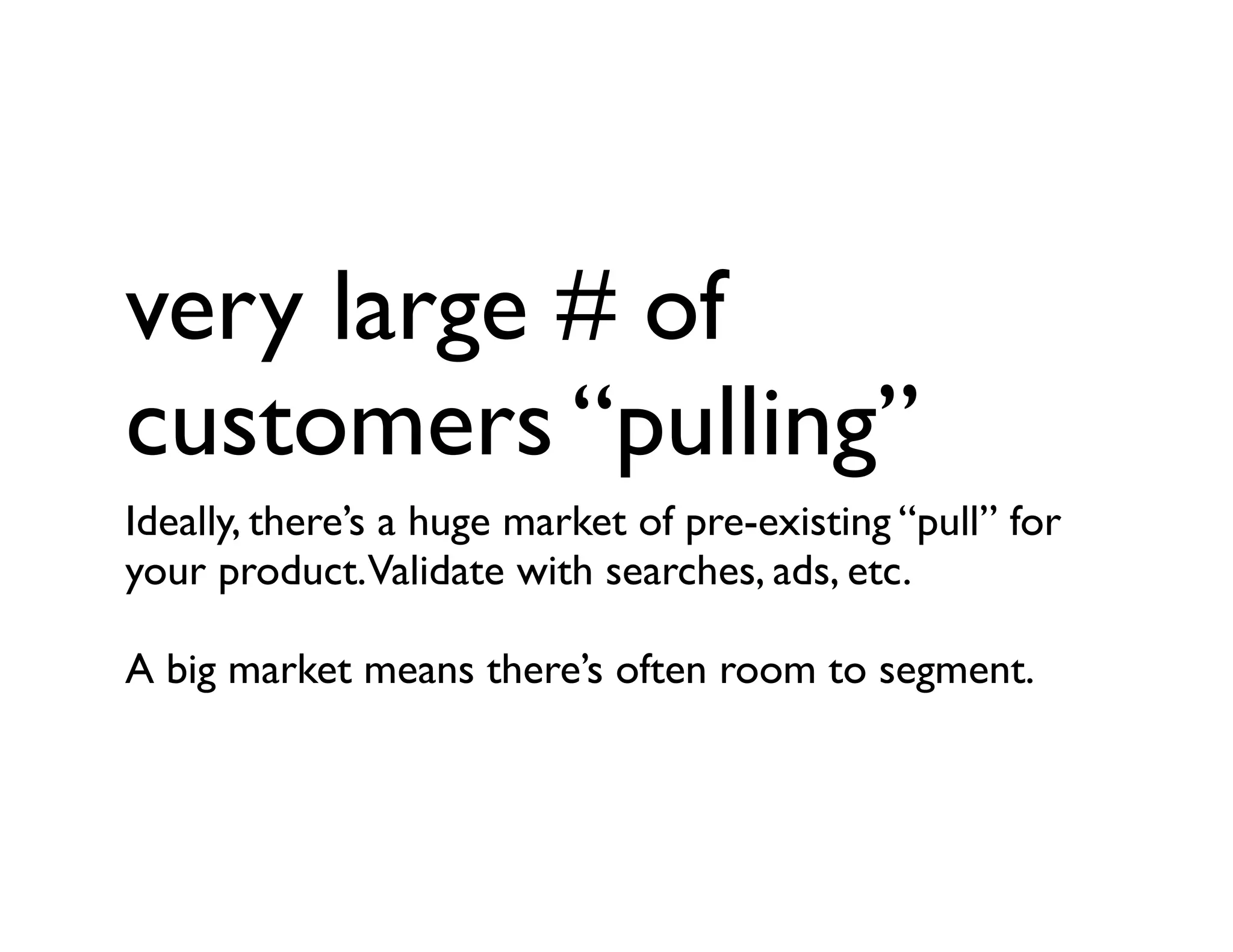 very large # of customers “pulling”

Ideally, there’s a huge market of pre-existing “pull” for your product. Validate with searches, ads, etc.

A big market means there’s often room to segment.